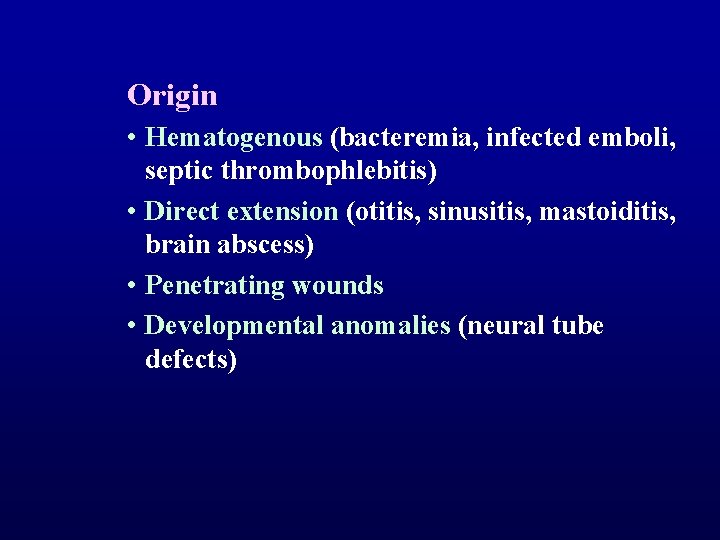 Origin

• Hematogenous (bacteremia, infected emboli, septic thrombophlebitis)

• Direct extension (otitis, sinusitis, mastoiditis, brain abscess)

• Penetrating wounds

• Developmental anomalies (neural tube defects)